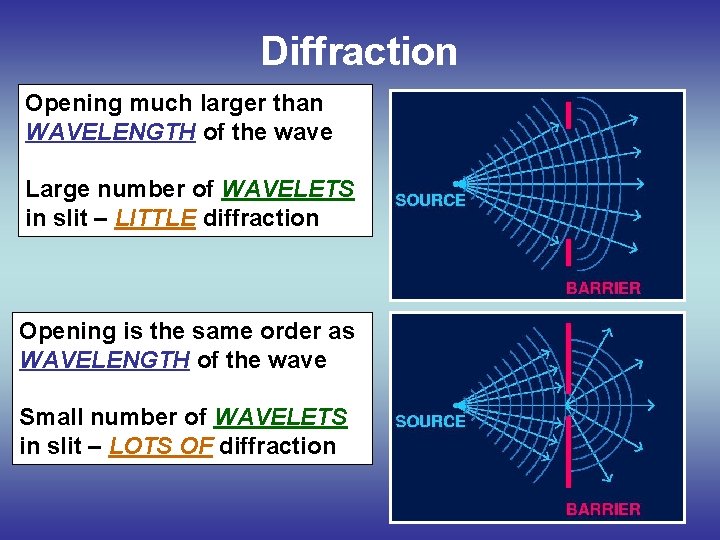 Diffraction

Opening much larger than WAVELENGTH of the wave

Large number of WAVELETS in slit – LITTLE diffraction

SOURCE

BARRIER

Opening is the same order as WAVELENGTH of the wave

Small number of WAVELETS in slit – LOTS OF diffraction

SOURCE

BARRIER